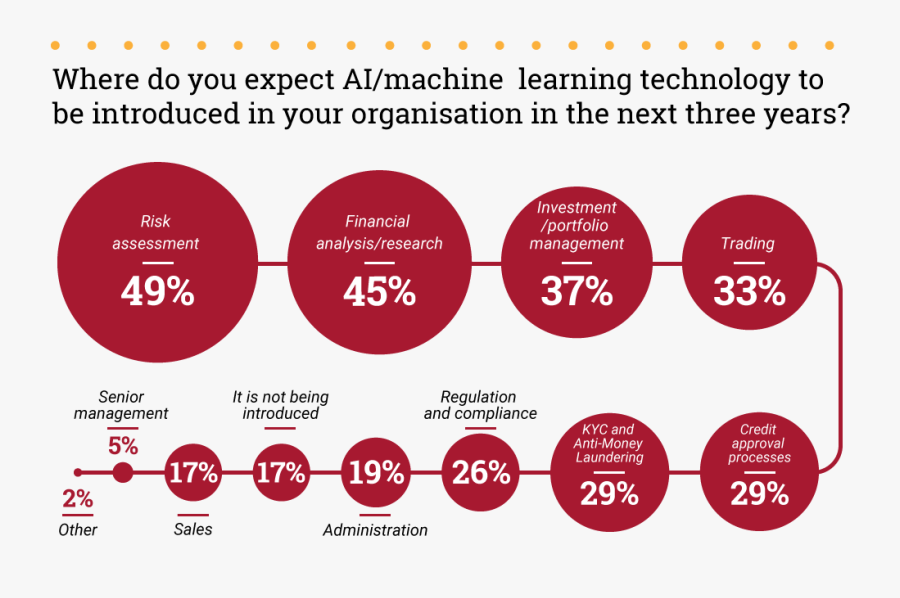 Where do you expect AI/machine learning technology to be introduced in your organisation in the next three years?

Risk assessment
49%

Financial analysis/research
45%

Investment /portfolio management
37%

Trading
33%

Credit approval processes
29%

KYC and Anti-Money Laundering
29%

Regulation and compliance
26%

19%
Administration

It is not being introduced
17%

17%
Sales

Senior management
5%

2%
Other